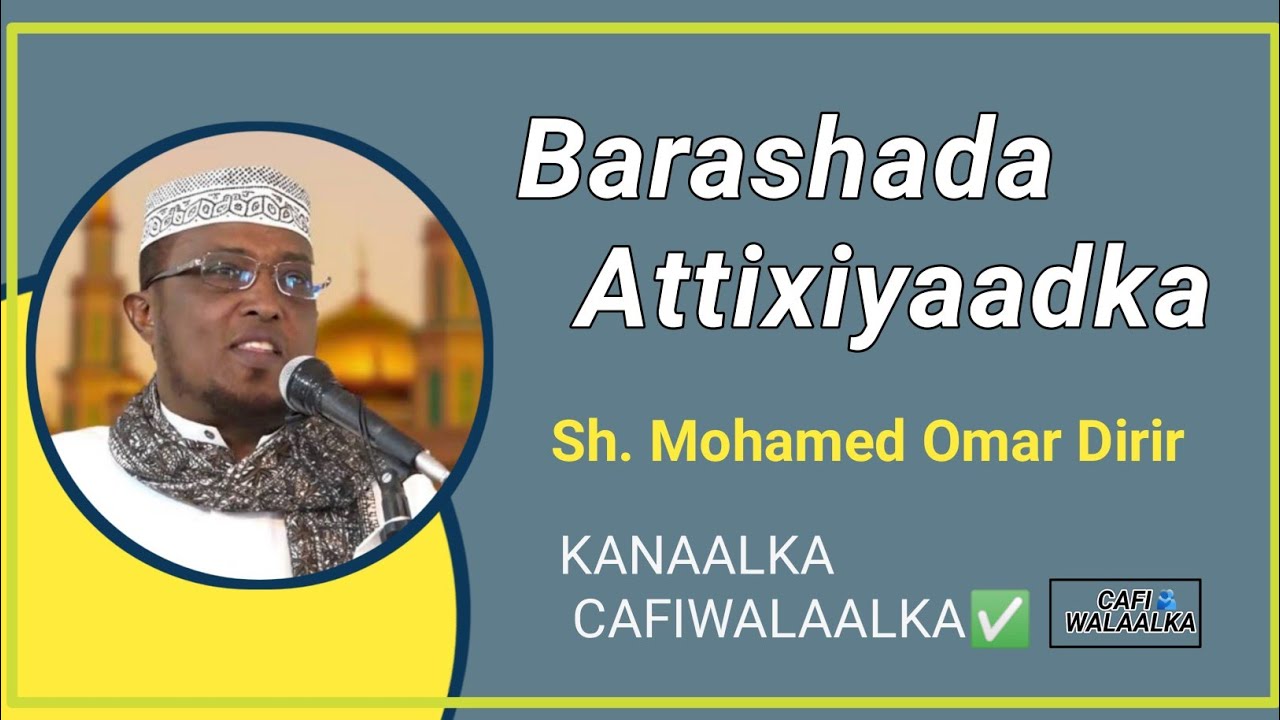 Barashada Attixiyaadka

Sh. Mohamed Omar Dirir

KANAALKA CAFIWALAALKA✅

CAFI WALAALKA